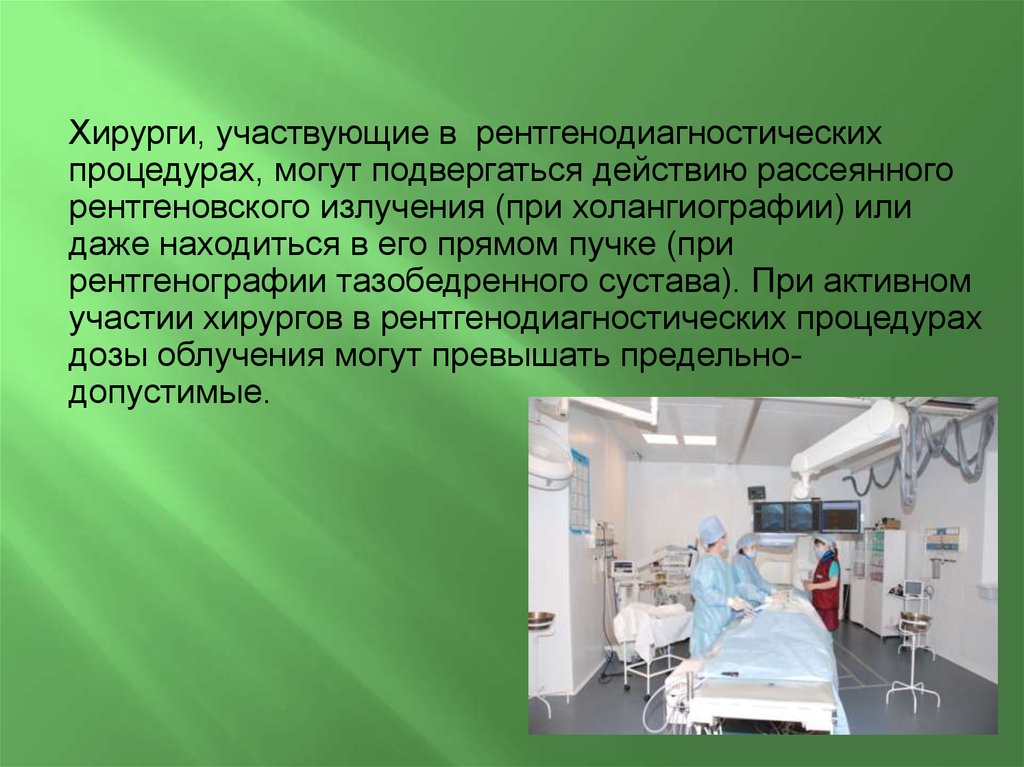 Хирурги, участвующие в рентгенодиагностических процедурах, могут подвергаться действию рассеянного рентгеновского излучения (при холангиографии) или даже находиться в его прямом пучке (при рентгенографии тазобедренного сустава). При активном участии хирургов в рентгенодиагностических процедурах дозы облучения могут превышать предельно-допустимые.